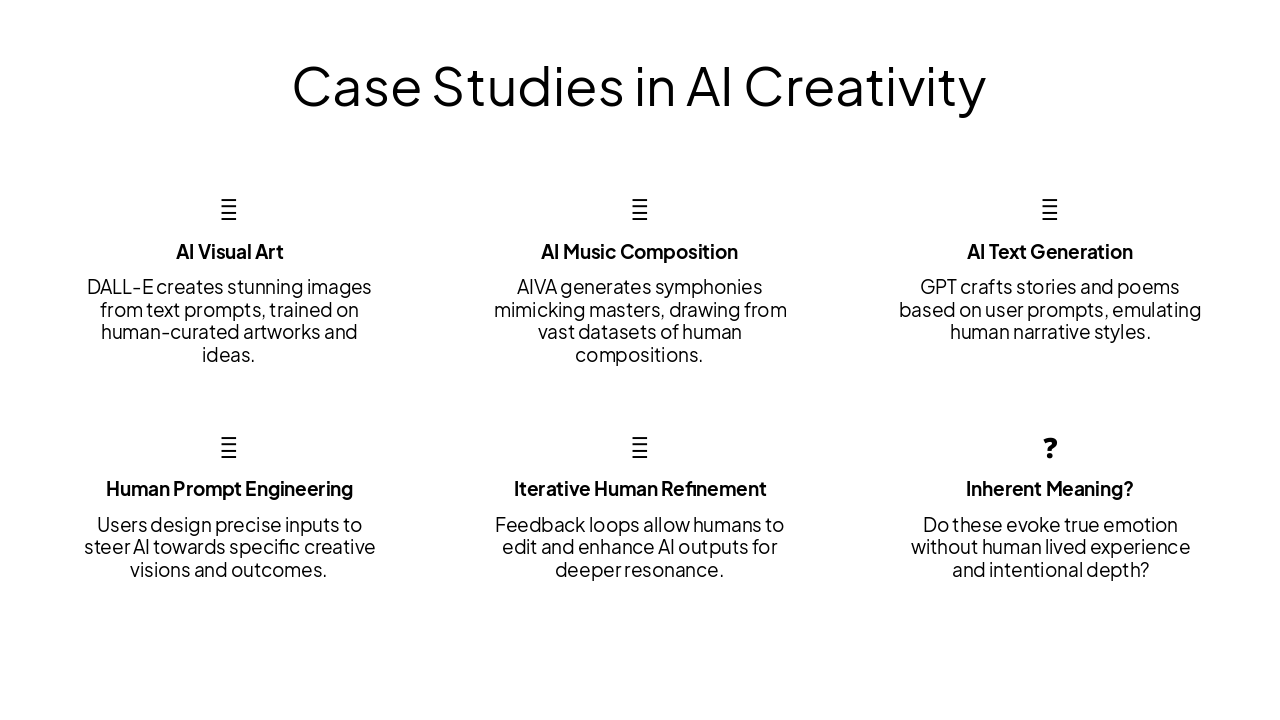 Case Studies in AI Creativity

AI Visual Art

DALL-E creates stunning images from text prompts, trained on human-curated artworks and ideas.

AI Music Composition

AIVA generates symphonies mimicking masters, drawing from vast datasets of human compositions.

AI Text Generation

GPT crafts stories and poems based on user prompts, emulating human narrative styles.

Human Prompt Engineering

Users design precise inputs to steer AI towards specific creative visions and outcomes.

Iterative Human Refinement

Feedback loops allow humans to edit and enhance AI outputs for deeper resonance.

?

Inherent Meaning?

Do these evoke true emotion without human lived experience and intentional depth?